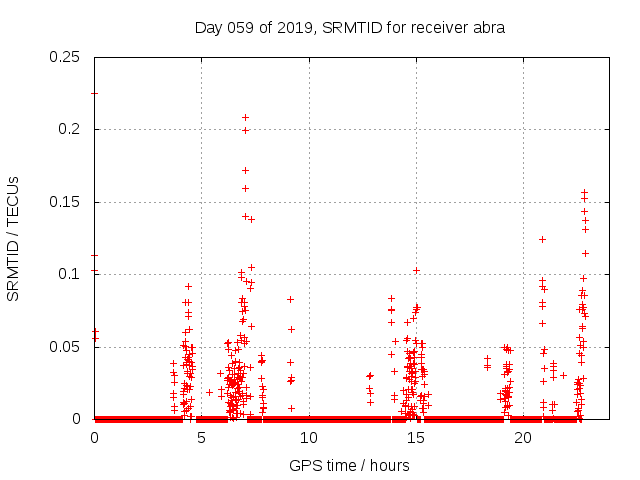 Day 059 of 2019, SRMTID for receiver abra

SRMTID / TECUs

0.25
0.2
0.15
0.1
0.05
0

0
5
10
15
20

GPS time / hours